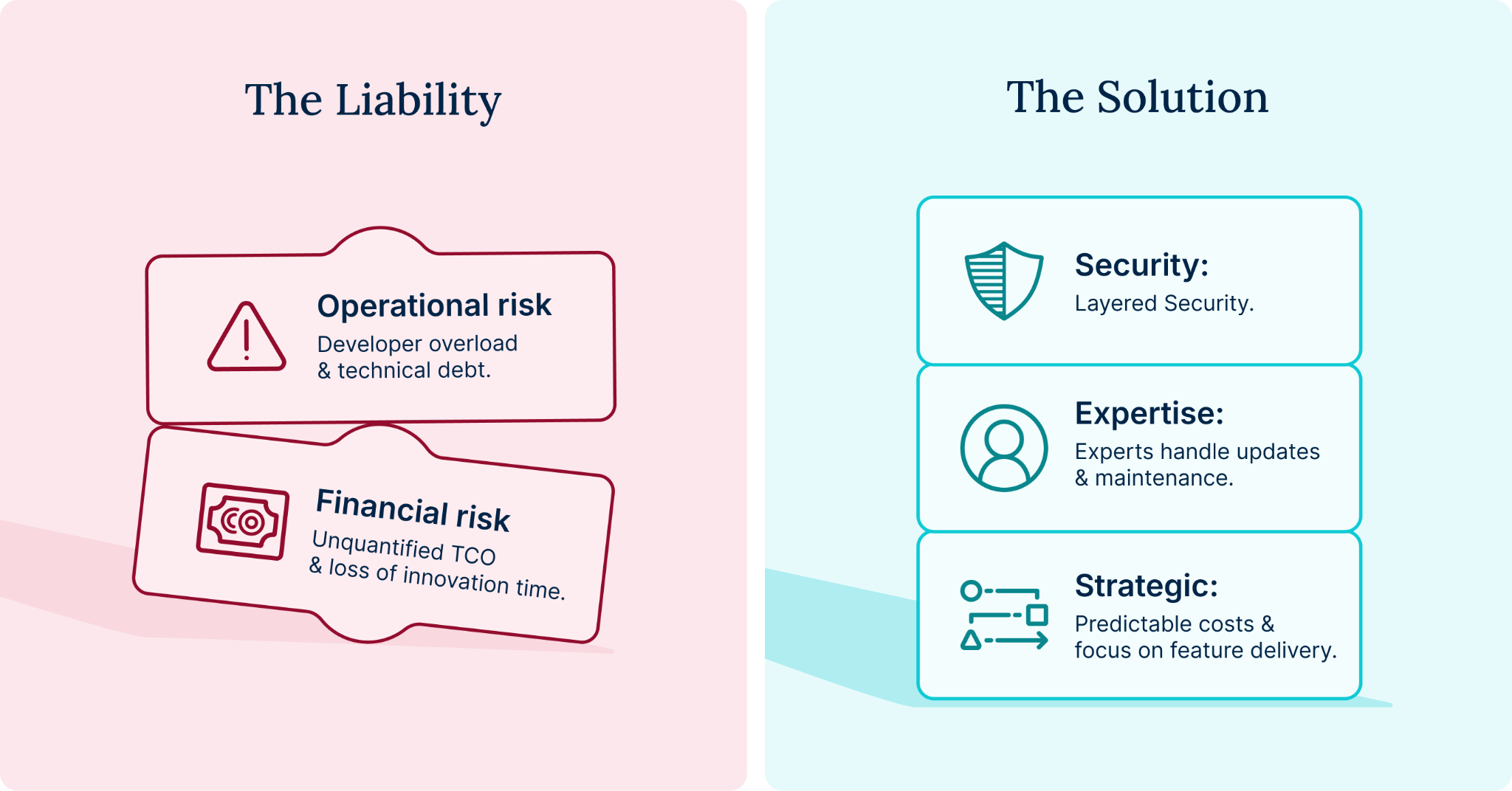 The Liability

Operational risk
Developer overload & technical debt.

Financial risk
Unquantified TCO & loss of innovation time.

The Solution

Security:
Layered Security.

Expertise:
Experts handle updates & maintenance.

Strategic:
Predictable costs & focus on feature delivery.